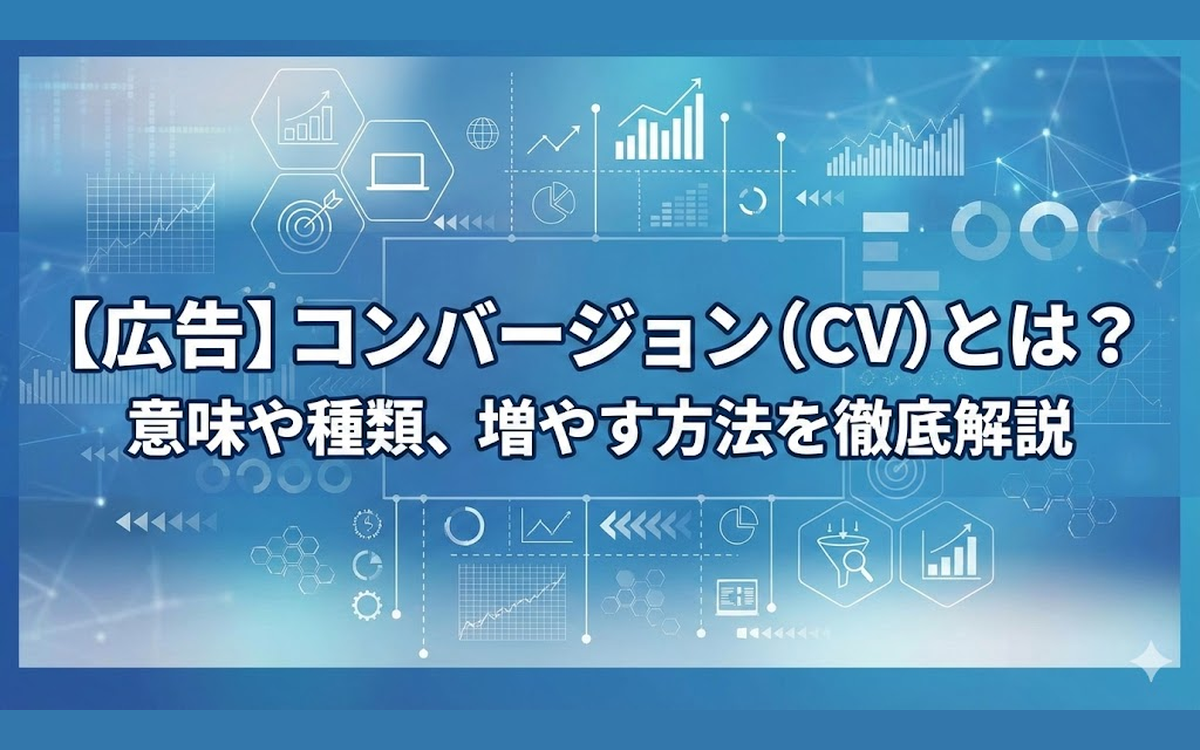 【広告】コンバージョン（CV）とは？
意味や種類、増やす方法を徹底解説